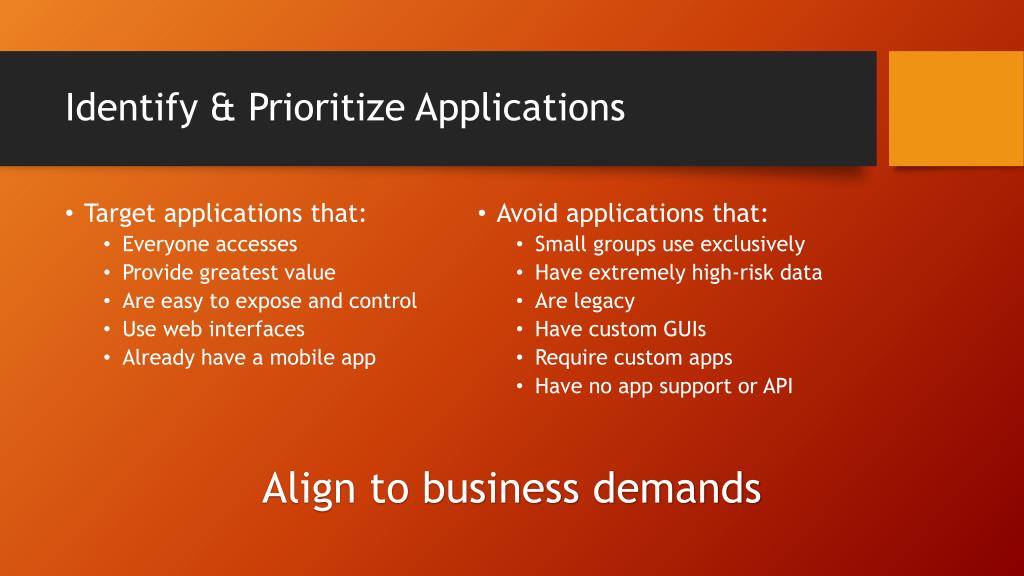 Identify & Prioritize Applications

• Target applications that:
  • Everyone accesses
  • Provide greatest value
  • Are easy to expose and control
  • Use web interfaces
  • Already have a mobile app

• Avoid applications that:
  • Small groups use exclusively
  • Have extremely high-risk data
  • Are legacy
  • Have custom GUIs
  • Require custom apps
  • Have no app support or API

Align to business demands